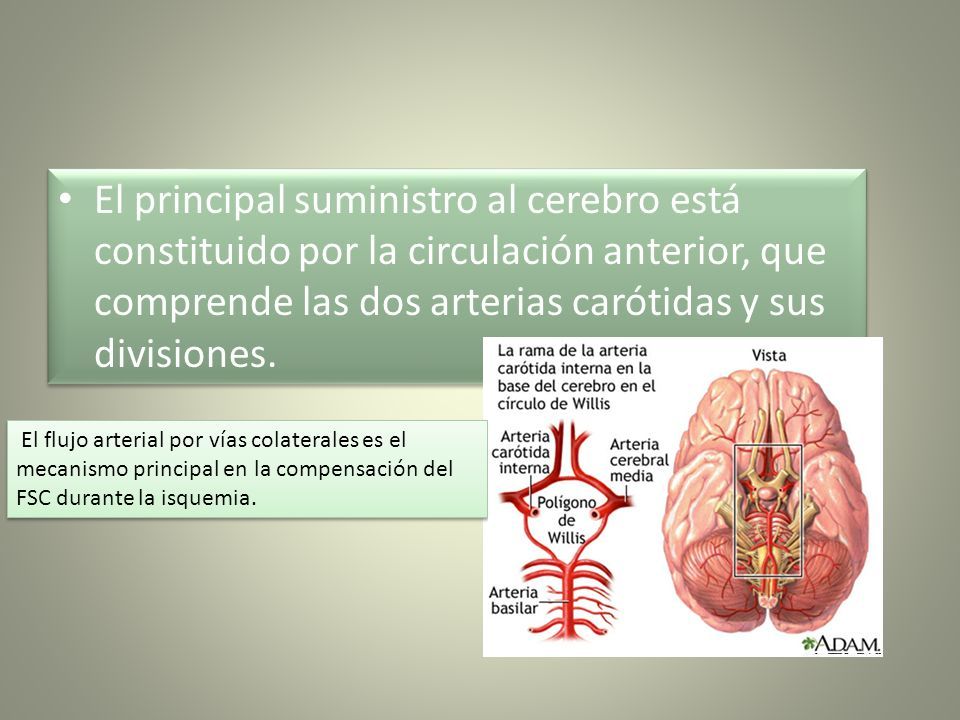 • El principal suministro al cerebro está constituido por la circulación anterior, que comprende las dos arterias carótidas y sus divisiones.

El flujo arterial por vías colaterales es el mecanismo principal en la compensación del FSC durante la isquemia.

La rama de la arteria carótida interna en la base del cerebro en el círculo de Willis

Vista

Arteria carótida interna

Arteria cerebral media

Polígono de Willis

Arteria basilar

A.D.A.M.